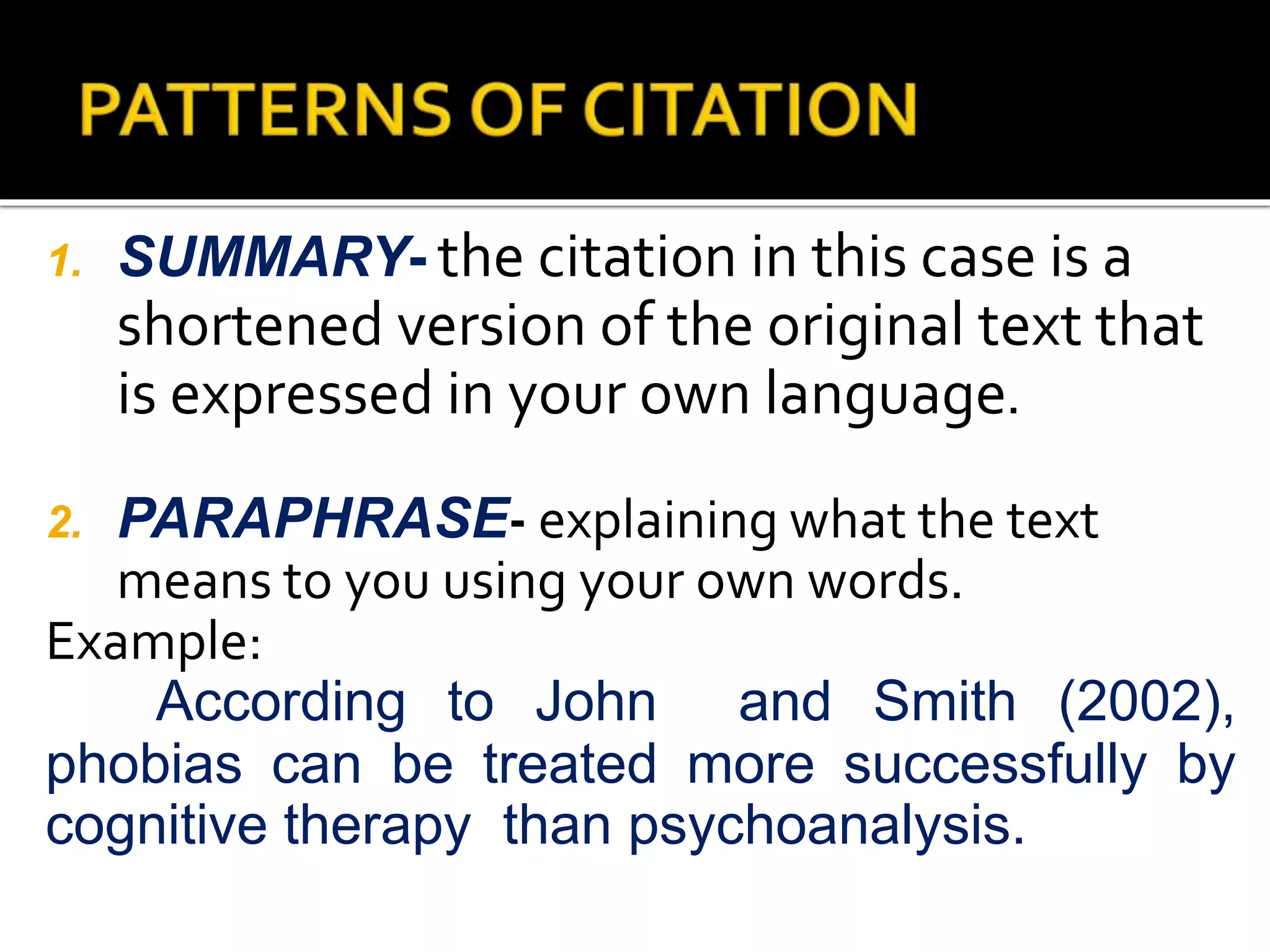 PATTERNS OF CITATION

1. SUMMARY- the citation in this case is a shortened version of the original text that is expressed in your own language.

2. PARAPHRASE- explaining what the text means to you using your own words.

Example:

According to John and Smith (2002), phobias can be treated more successfully by cognitive therapy than psychoanalysis.